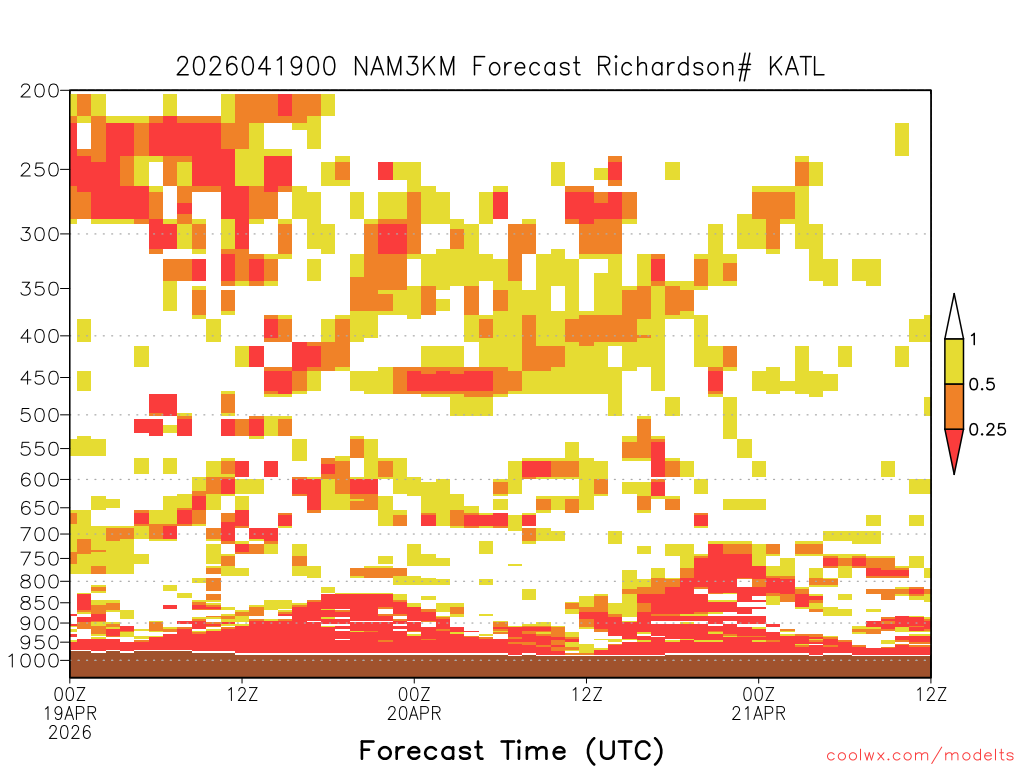 2026041900 NAM3KM Forecast Richardson# KATL

200
250
300
350
400
450
500
550
600
650
700
750
800
850
900
950
1000

1
0.5
0.25

00Z
19APR
2026
12Z
00Z
20APR
12Z
00Z
21APR
12Z

Forecast Time (UTC)

coolwx.com/modelts